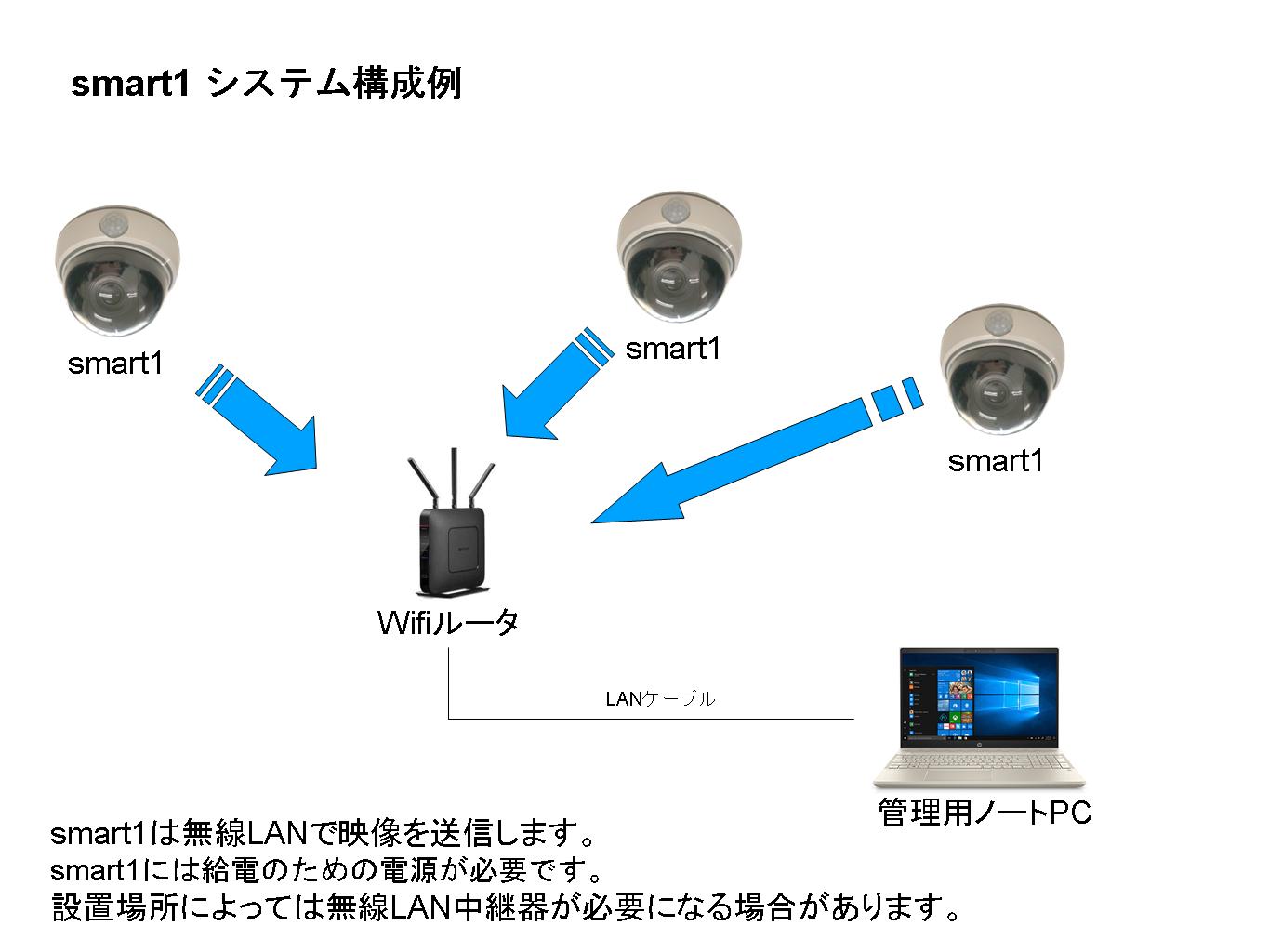 smart1 システム構成例

smart1

smart1

smart1

Wifiルータ

LANケーブル

管理用ノートPC

smart1は無線LANで映像を送信します。
smart1には給電のための電源が必要です。
設置場所によっては無線LAN中継器が必要になる場合があります。